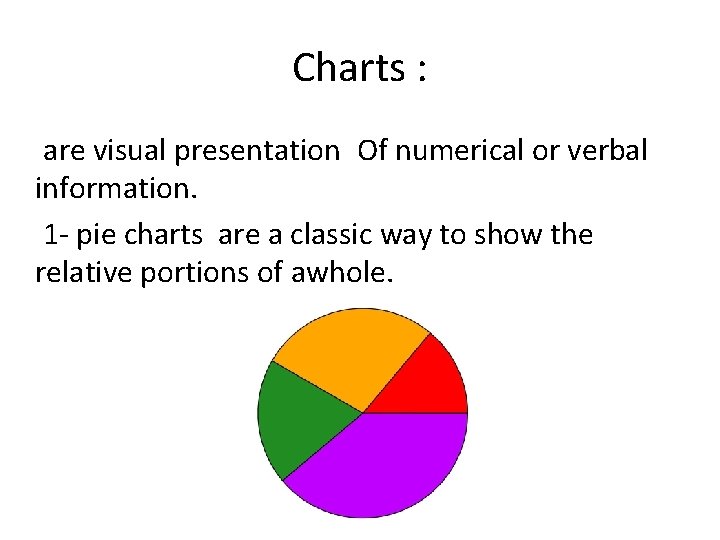 Charts :

are visual presentation Of numerical or verbal information.

1- pie charts are a classic way to show the relative portions of awhole.